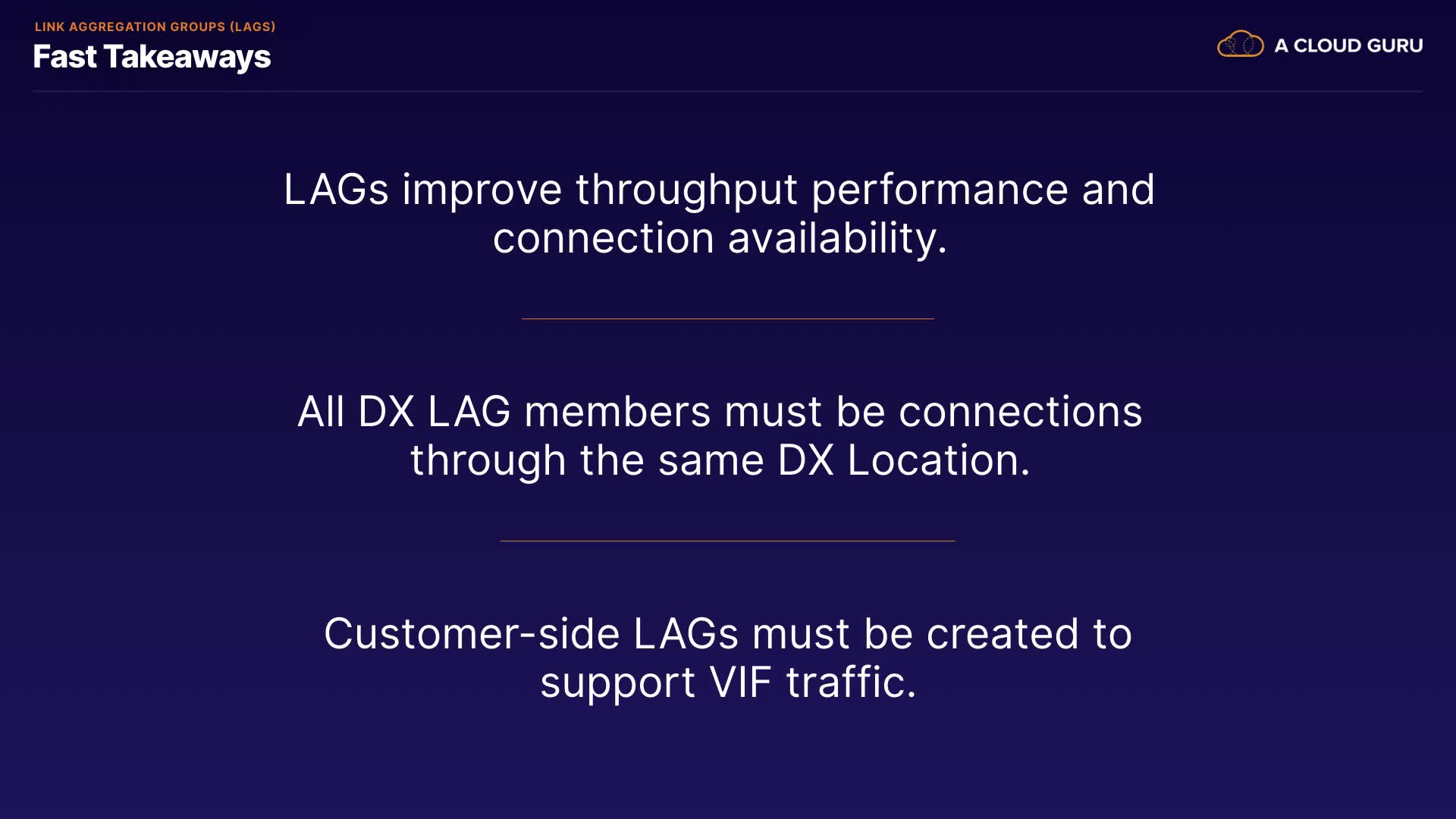 LINK AGGREGATION GROUPS (LAGS)
Fast Takeaways

A CLOUD GURU

LAGs improve throughput performance and connection availability.

All DX LAG members must be connections through the same DX Location.

Customer-side LAGs must be created to support VIF traffic.